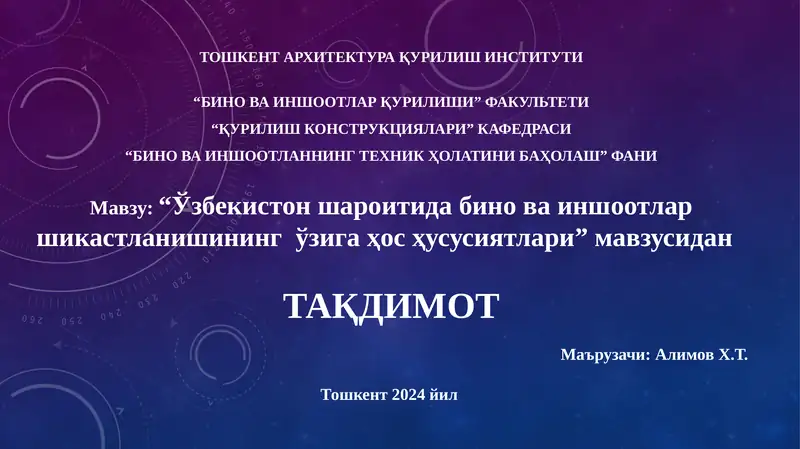 ТОШКЕНТ АРХИТЕКТУРА ҚУРИЛИШ ИНСТИТУТИ

“БИНО ВА ИНШООТЛАР ҚУРИЛИШИ” ФАКУЛЬТЕТИ
“ҚУРИЛИШ КОНСТРУКЦИЯЛАРИ” КАФЕДРАСИ
“БИНО ВА ИНШООТЛАННИНГ ТЕХНИК ҲОЛАТИНИ БАҲОЛАШ” ФАНИ

Мавзу: “Ўзбекистон шароитида бино ва иншоотлар шикастланишининг ўзига ҳос ҳусусиятлари” мавзусидан

ТАҚДИМОТ

Маърузачи: Алимов Х.Т.

Тошкент 2024 йил